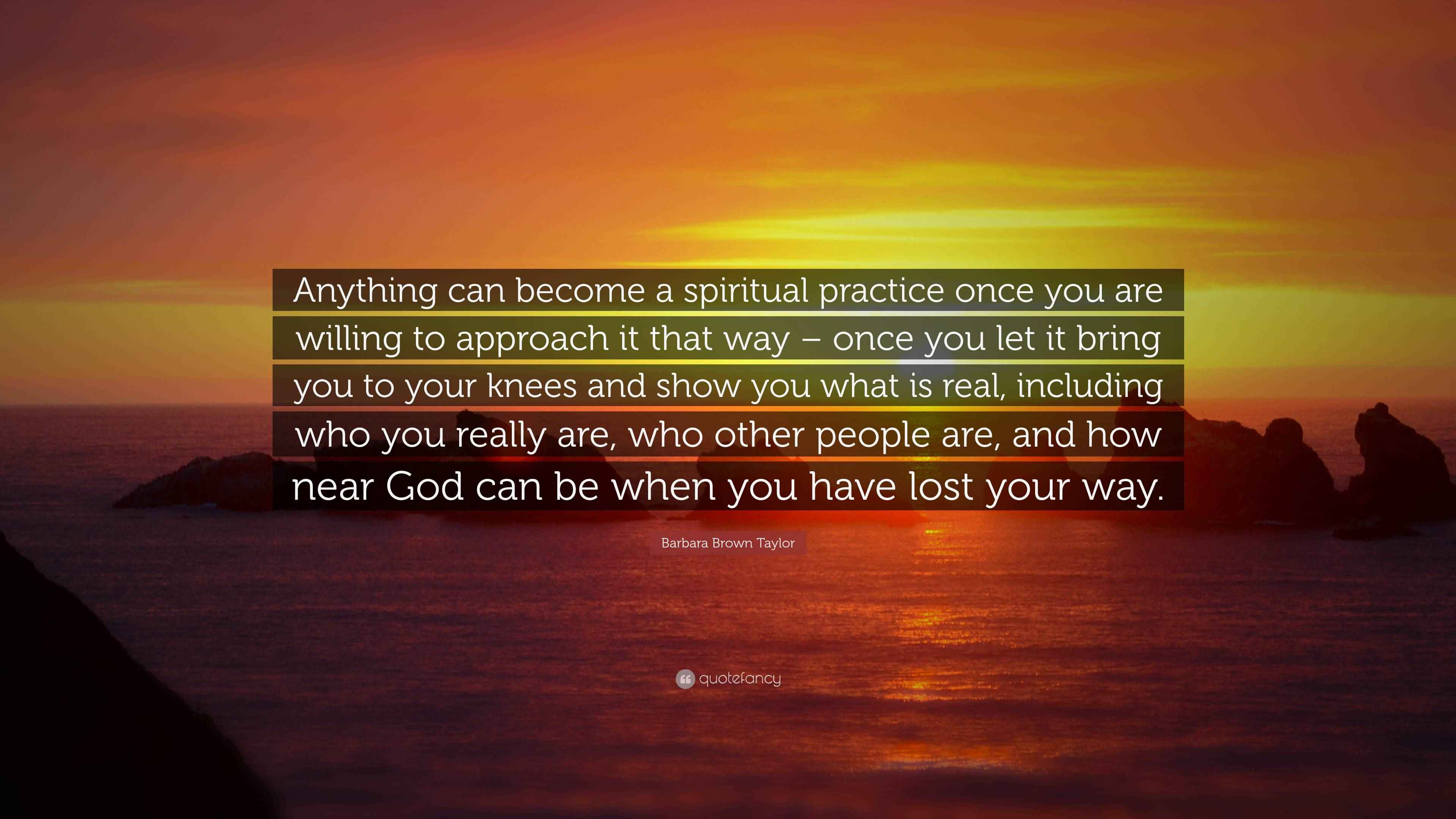 Anything can become a spiritual practice once you are willing to approach it that way – once you let it bring you to your knees and show you what is real, including who you really are, who other people are, and how near God can be when you have lost your way.

Barbara Brown Taylor

quotefancy